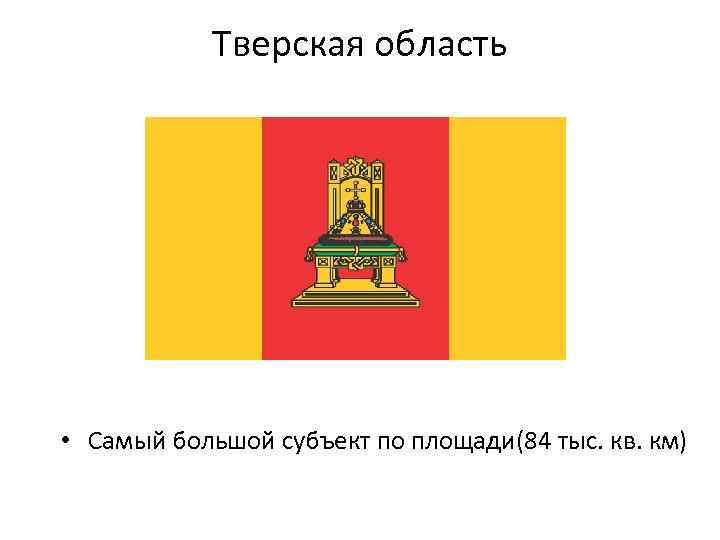 Тверская область

• Самый большой субъект по площади(84 тыс. кв. км)